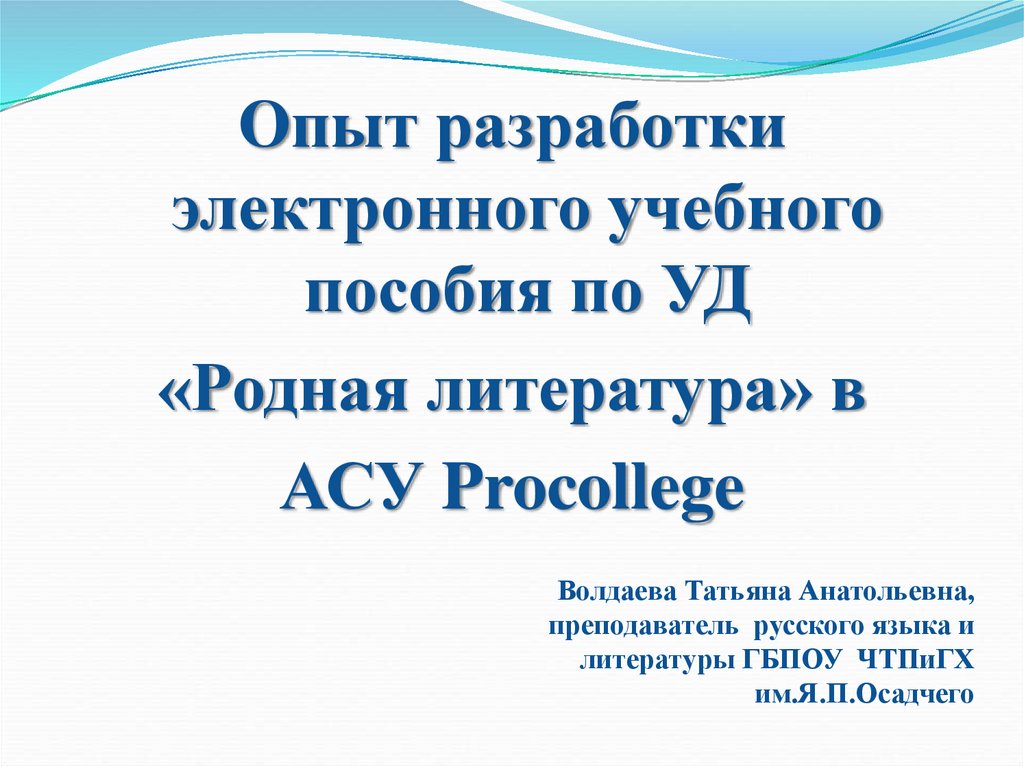 Опыт разработки электронного учебного пособия по УД «Родная литература» в АСУ Procollege

Волдаева Татьяна Анатольевна, преподаватель русского языка и литературы ГБПОУ ЧТПиГХ им.Я.П.Осадчего